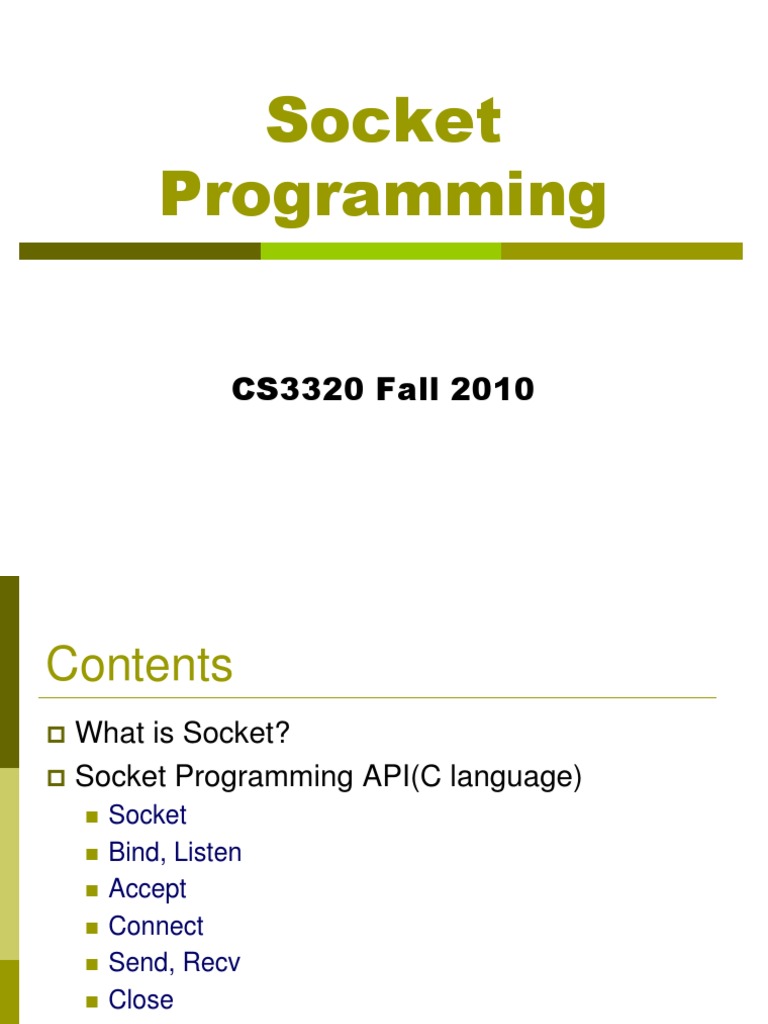 Socket Programming

CS3320 Fall 2010

Contents

What is Socket?
Socket Programming API(C language)
Socket
Bind, Listen
Accept
Connect
Send, Recv
Close